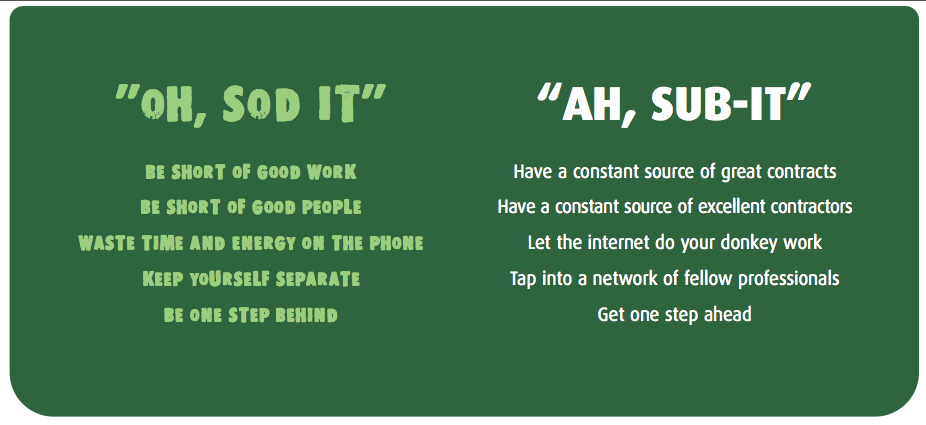 "OH, SOD IT"

BE SHORT OF GOOD WORK
BE SHORT OF GOOD PEOPLE
WASTE TIME AND ENERGY ON THE PHONE
KEEP YOURSELF SEPARATE
BE ONE STEP BEHIND

"AH, SUB-IT"

Have a constant source of great contracts
Have a constant source of excellent contractors
Let the internet do your donkey work
Tap into a network of fellow professionals
Get one step ahead